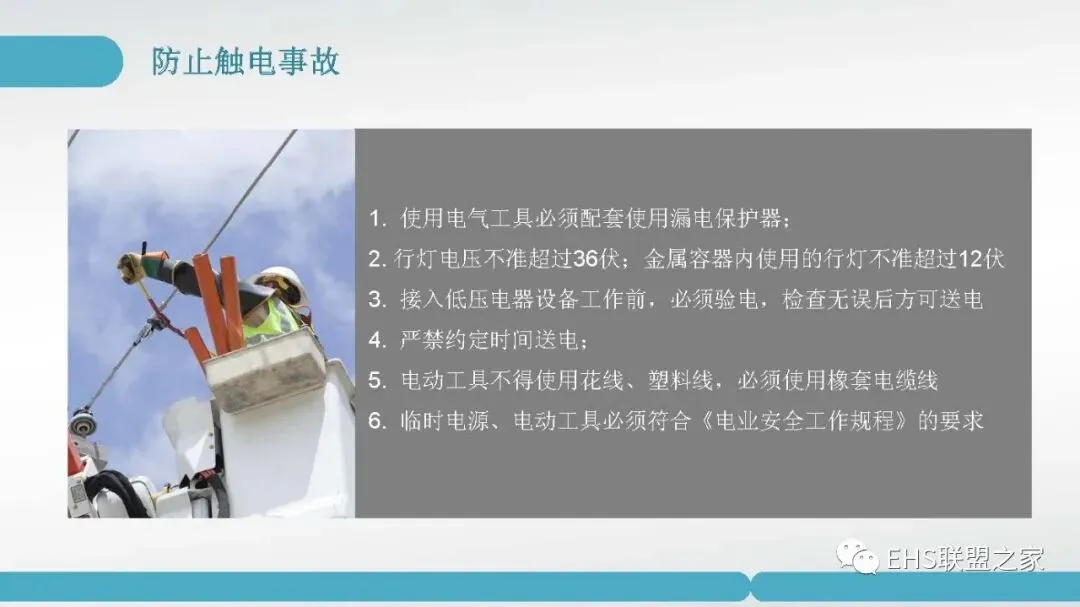 防止触电事故

1. 使用电气工具必须配套使用漏电保护器；
2. 行灯电压不准超过36伏；金属容器内使用的行灯不准超过12伏
3. 接入低压电器设备工作前，必须验电，检查无误后方可送电
4. 严禁约定时间送电；
5. 电动工具不得使用花线、塑料线，必须使用橡套电缆线
6. 临时电源、电动工具必须符合《电业安全工作规程》的要求

EHS联盟之家